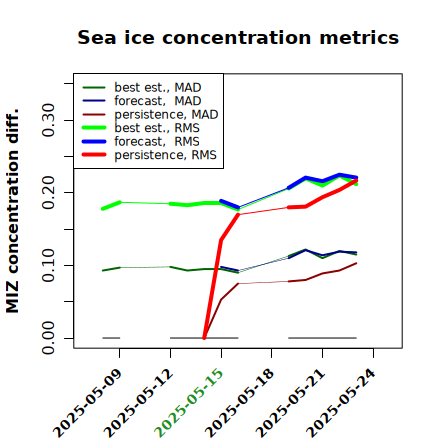 Sea ice concentration metrics

best est., MAD
forecast, MAD
persistence, MAD
best est., RMS
forecast, RMS
persistence, RMS

MIZ concentration diff.

0.00
0.10
0.20
0.30

2025-05-09
2025-05-12
2025-05-15
2025-05-18
2025-05-21
2025-05-24